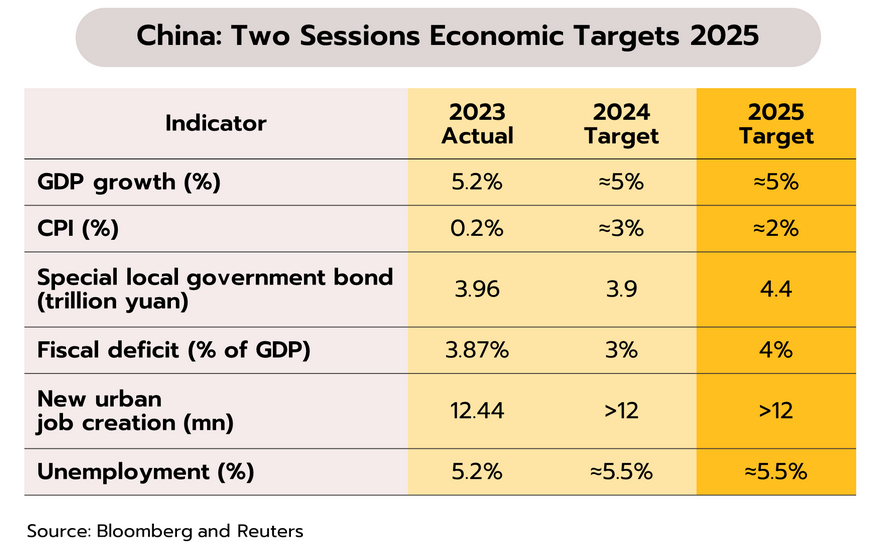 China: Two Sessions Economic Targets 2025

| Indicator | 2023 Actual | 2024 Target | 2025 Target |
|---|---|---|---|
| GDP growth (%) | 5.2% | ≈5% | ≈5% |
| CPI (%) | 0.2% | ≈3% | ≈2% |
| Special local government bond (trillion yuan) | 3.96 | 3.9 | 4.4 |
| Fiscal deficit (% of GDP) | 3.87% | 3% | 4% |
| New urban job creation (mn) | 12.44 | >12 | >12 |
| Unemployment (%) | 5.2% | ≈5.5% | ≈5.5% |

Source: Bloomberg and Reuters